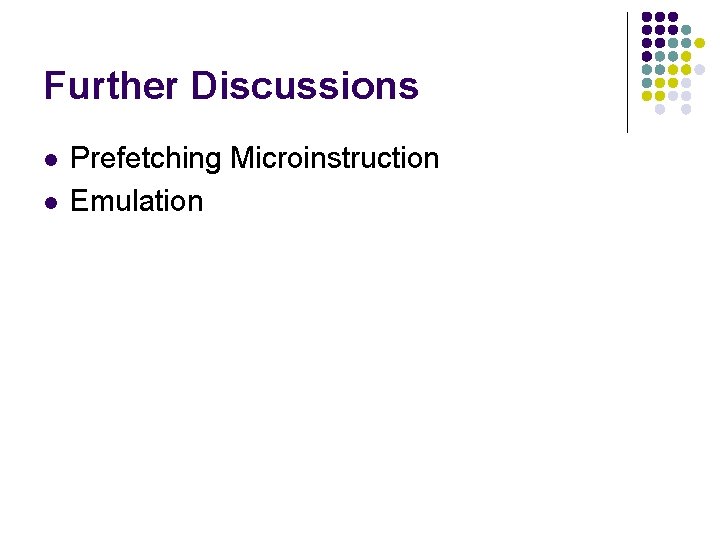 Further Discussions

• Prefetching Microinstruction
• Emulation